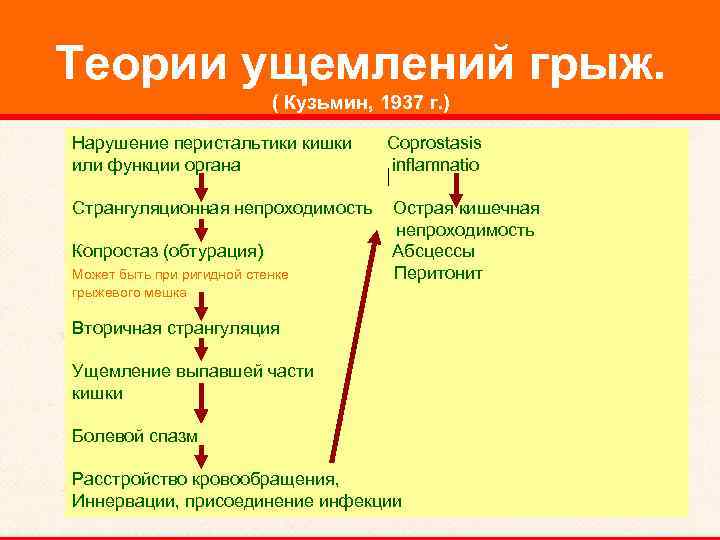 Теории ущемлений грыж.
( Кузьмин, 1937 г.)

Нарушение перистальтики кишки или функции органа

Странгуляционная непроходимость

Копростаз (обтурация)
Может быть при ригидной стенке грыжевого мешка

Вторичная странгуляция

Ущемление выпавшей части кишки

Болевой спазм

Расстройство кровообращения, Иннервации, присоединение инфекции

Coprostasis
inflamnatio

Острая кишечная непроходимость
Абсцессы
Перитонит